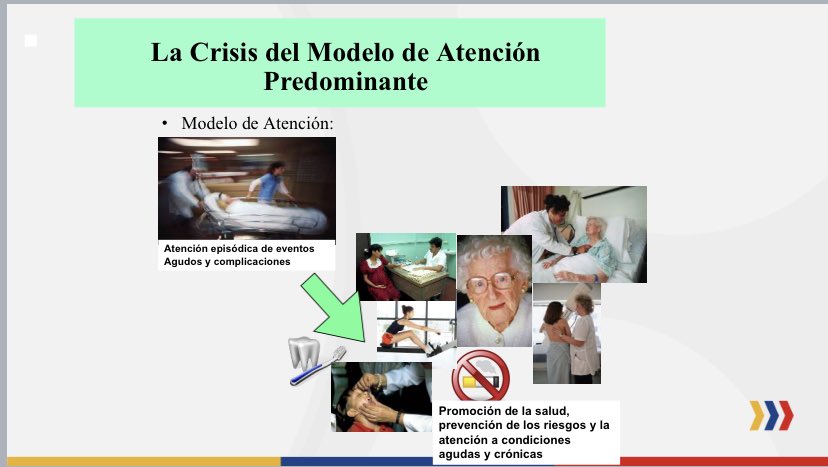 La Crisis del Modelo de Atención Predominante

• Modelo de Atención:

Atención episódica de eventos Agudos y complicaciones

Promoción de la salud, prevención de los riesgos y la atención a condiciones agudas y crónicas